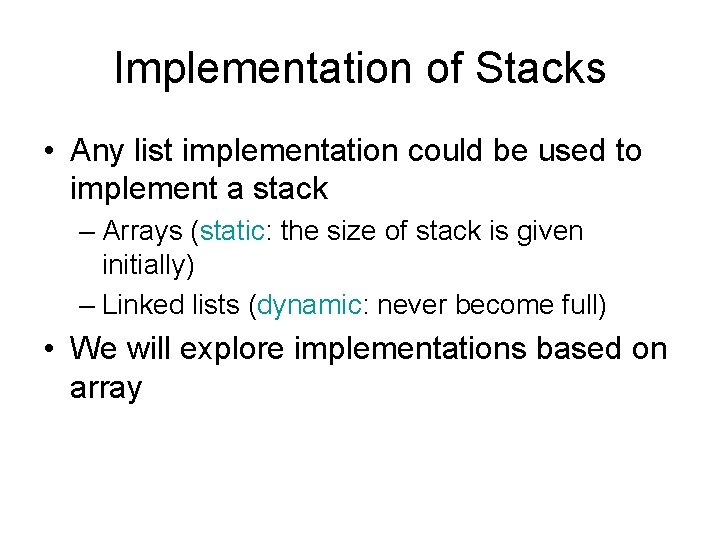 Implementation of Stacks

• Any list implementation could be used to implement a stack

– Arrays (static: the size of stack is given initially)

– Linked lists (dynamic: never become full)

• We will explore implementations based on array